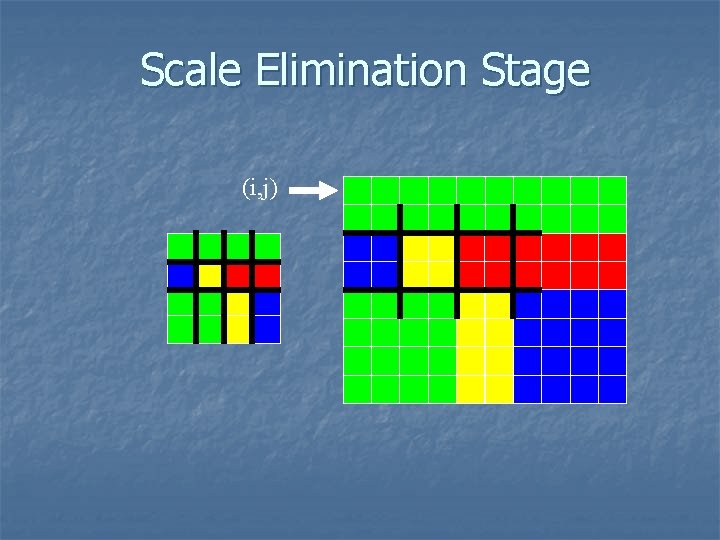 Scale Elimination Stage

(i,j)